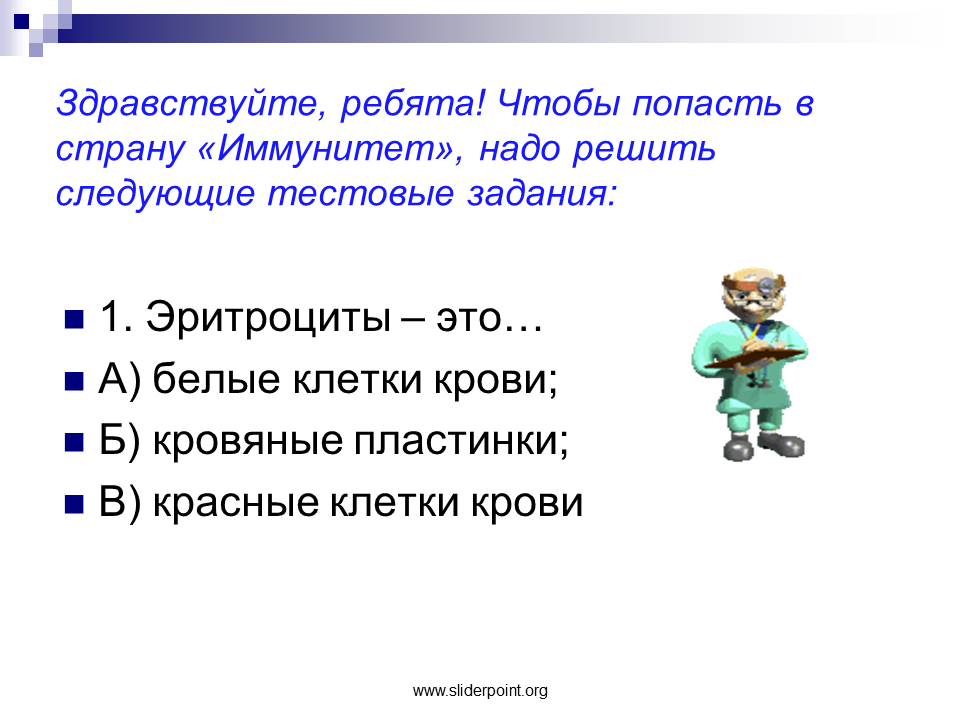 Здравствуйте, ребята! Чтобы попасть в страну «Иммунитет», надо решить следующие тестовые задания:

• 1. Эритроциты – это…
• А) белые клетки крови;
• Б) кровяные пластинки;
• В) красные клетки крови

www.sliderpoint.org